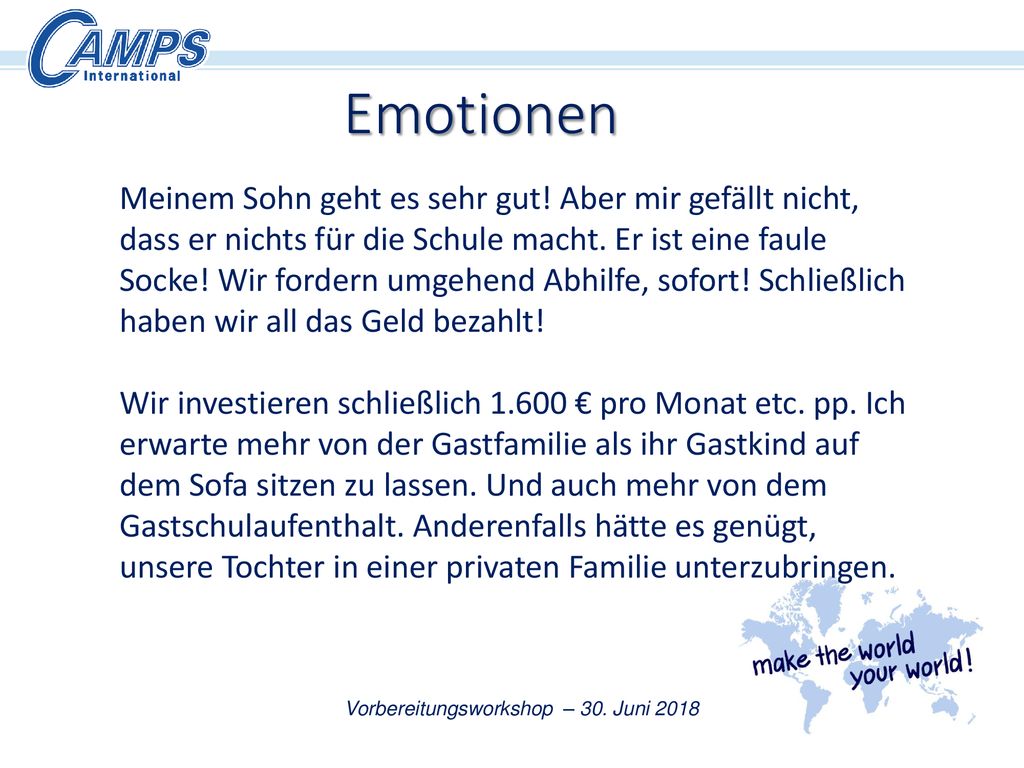 CAMPS International

Emotionen

Meinem Sohn geht es sehr gut! Aber mir gefällt nicht, dass er nichts für die Schule macht. Er ist eine faule Socke! Wir fordern umgehend Abhilfe, sofort! Schließlich haben wir all das Geld bezahlt!

Wir investieren schließlich 1.600 € pro Monat etc. pp. Ich erwarte mehr von der Gastfamilie als ihr Gastkind auf dem Sofa sitzen zu lassen. Und auch mehr von dem Gastschulaufenthalt. Anderenfalls hätte es genügt, unsere Tochter in einer privaten Familie unterzubringen.

make the world your world!

Vorbereitungsworkshop – 30. Juni 2018